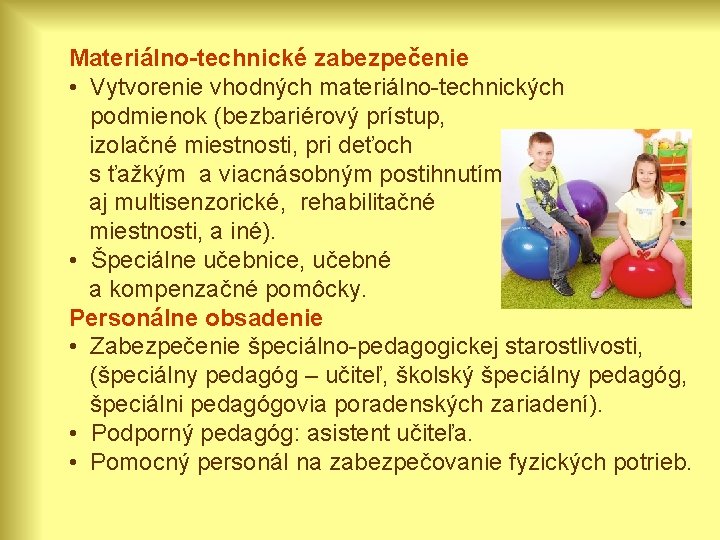 Materiálno-technické zabezpečenie
• Vytvorenie vhodných materiálno-technických podmienok (bezbariérový prístup, izolačné miestnosti, pri deťoch s ťažkým a viacnásobným postihnutím aj multisenzorické, rehabilitačné miestnosti, a iné).
• Špeciálne učebnice, učebné a kompenzačné pomôcky.
Personálne obsadenie
• Zabezpečenie špeciálno-pedagogickej starostlivosti, (špeciálny pedagóg – učiteľ, školský špeciálny pedagóg, špeciálni pedagógovia poradenských zariadení).
• Podporný pedagóg: asistent učiteľa.
• Pomocný personál na zabezpečovanie fyzických potrieb.